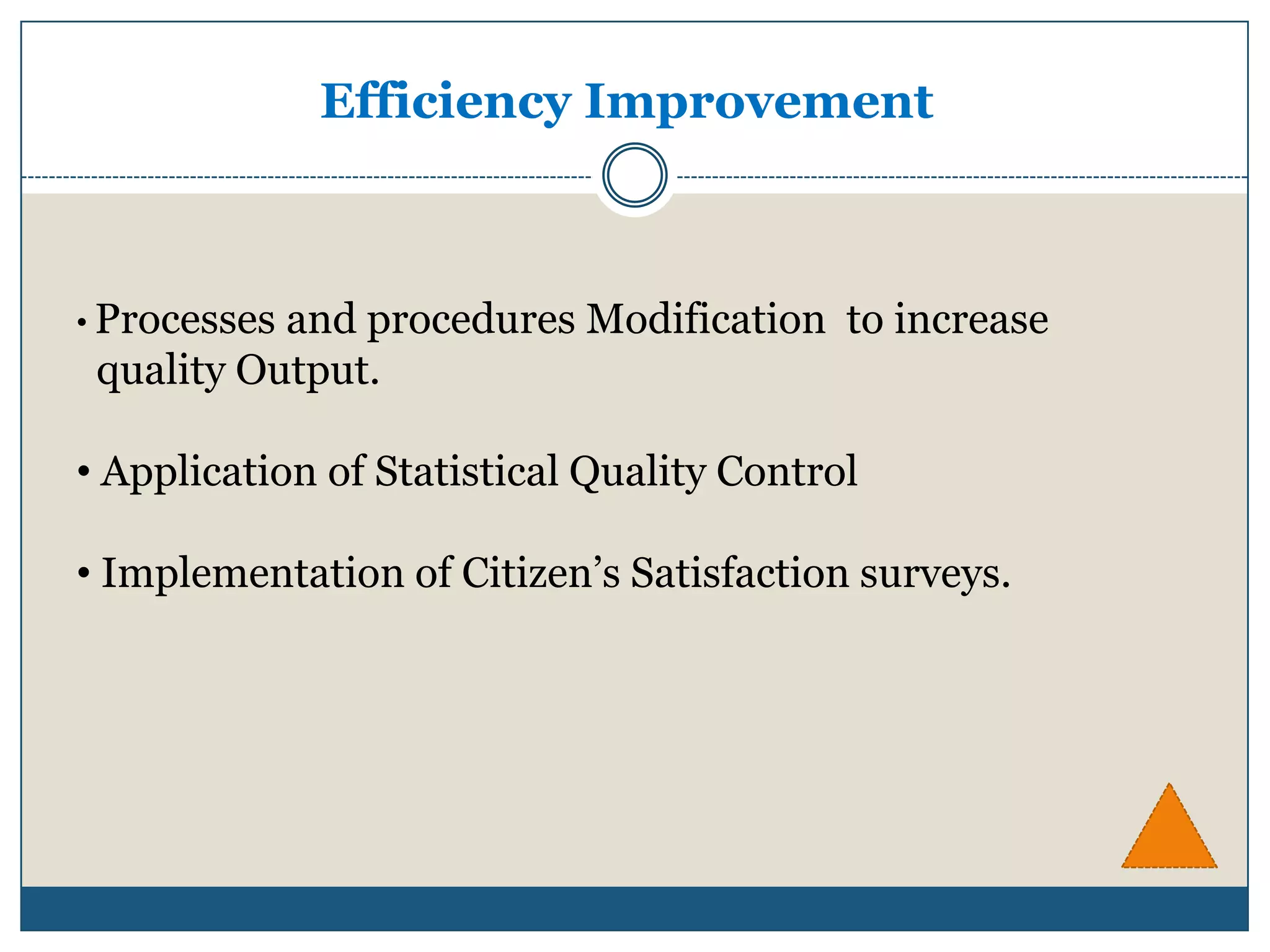 Efficiency Improvement

• Processes and procedures Modification to increase quality Output.

• Application of Statistical Quality Control

• Implementation of Citizen’s Satisfaction surveys.